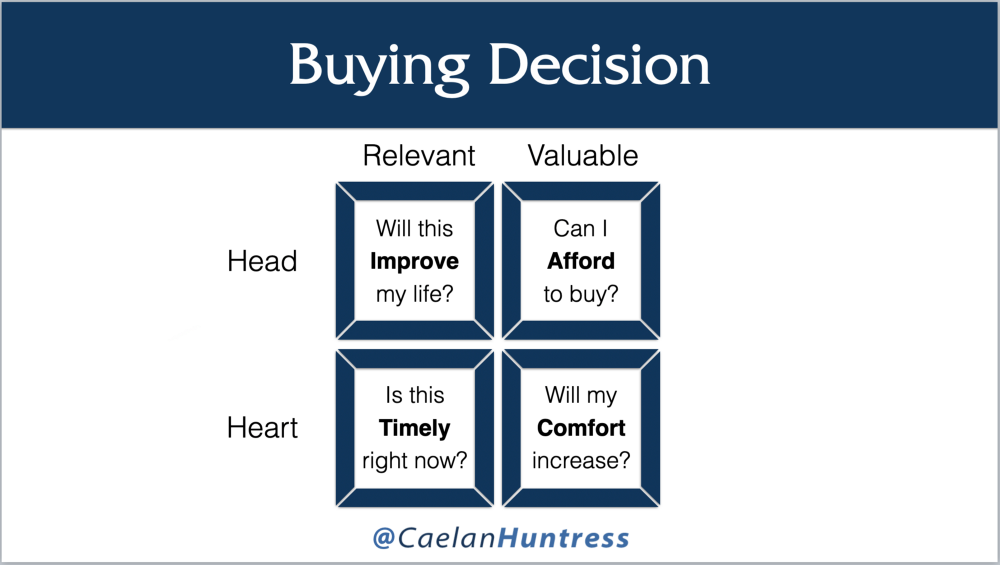 Buying Decision

| | Relevant | Valuable |
|---|---|---|
| Head | Will this **Improve** my life? | Can I **Afford** to buy? |
| Heart | Is this **Timely** right now? | Will my **Comfort** increase? |

@CaelanHuntress